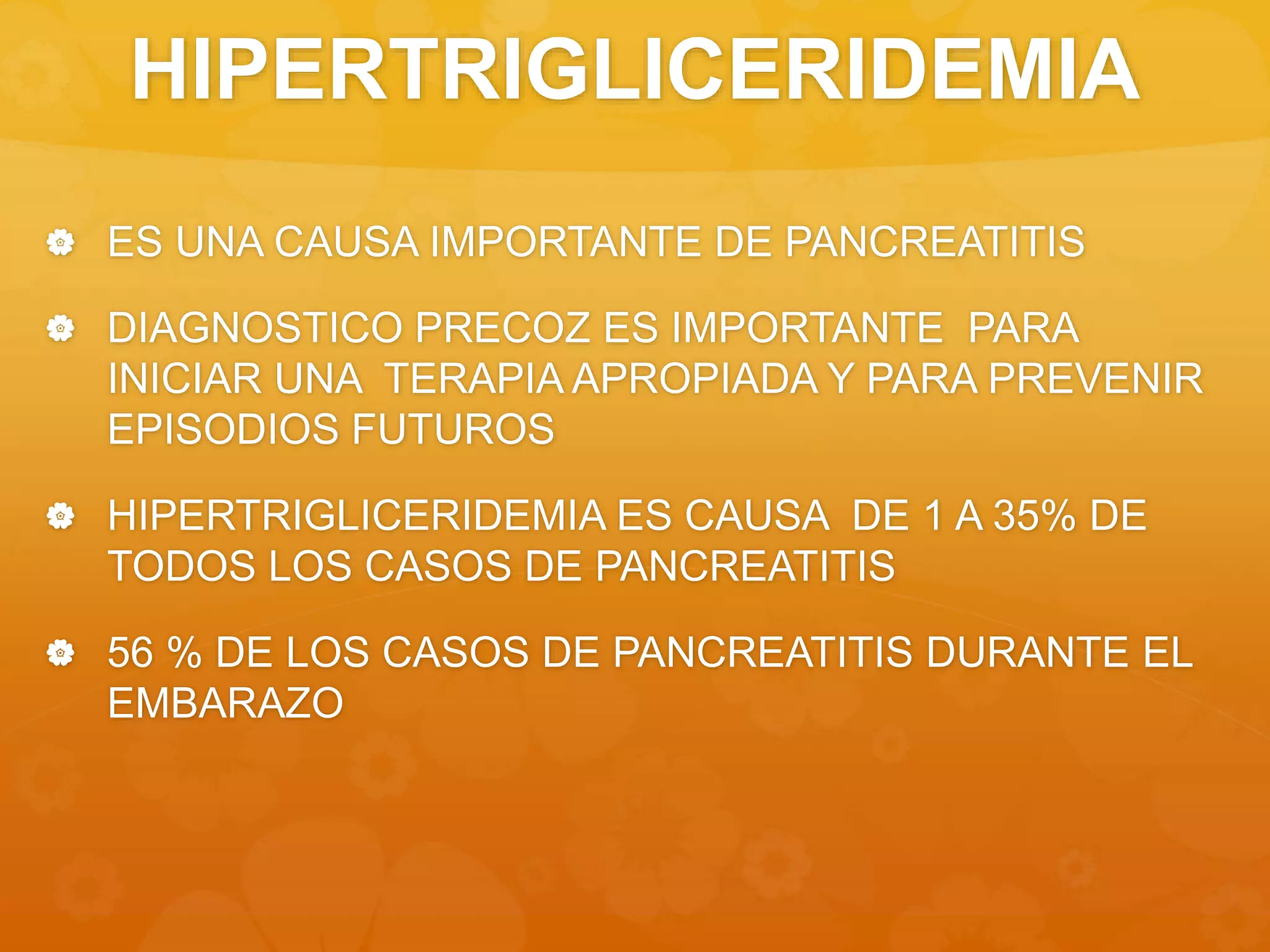 HIPERTRIGLICERIDEMIA

ES UNA CAUSA IMPORTANTE DE PANCREATITIS

DIAGNOSTICO PRECOZ ES IMPORTANTE PARA INICIAR UNA TERAPIA APROPIADA Y PARA PREVENIR EPISODIOS FUTUROS

HIPERTRIGLICERIDEMIA ES CAUSA DE 1 A 35% DE TODOS LOS CASOS DE PANCREATITIS

56 % DE LOS CASOS DE PANCREATITIS DURANTE EL EMBARAZO